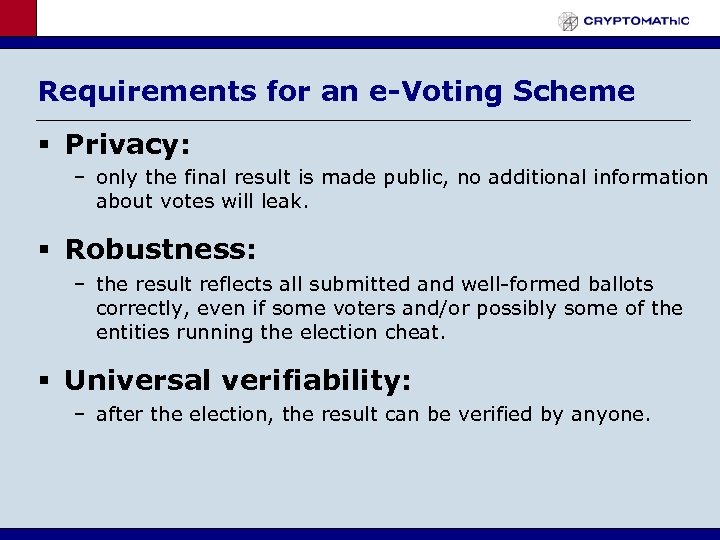 CRYPTOMAThIC

Requirements for an e-Voting Scheme

▪ Privacy:
– only the final result is made public, no additional information about votes will leak.

▪ Robustness:
– the result reflects all submitted and well-formed ballots correctly, even if some voters and/or possibly some of the entities running the election cheat.

▪ Universal verifiability:
– after the election, the result can be verified by anyone.